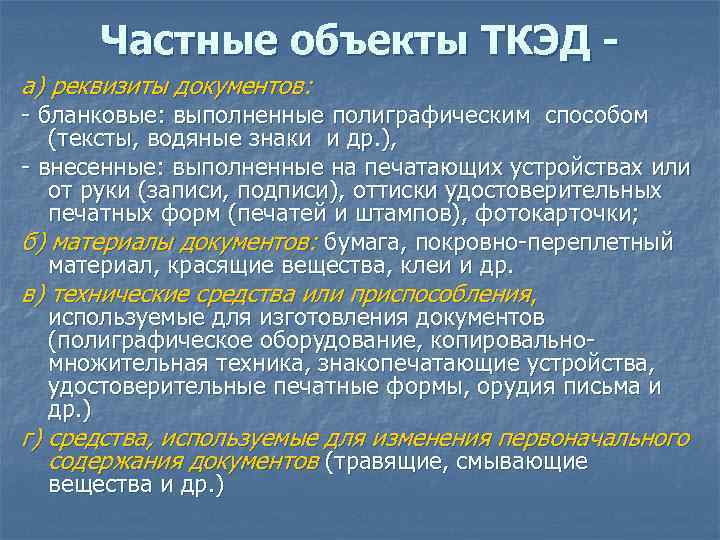 Частные объекты ТКЭД -

а) реквизиты документов:

- бланковые: выполненные полиграфическим способом (тексты, водяные знаки и др.),

- внесенные: выполненные на печатающих устройствах или от руки (записи, подписи), оттиски удостоверительных печатных форм (печатей и штампов), фотокарточки;

б) материалы документов: бумага, покровно-переплетный материал, красящие вещества, клеи и др.

в) технические средства или приспособления, используемые для изготовления документов (полиграфическое оборудование, копировально-множительная техника, знакопечатающие устройства, удостоверительные печатные формы, орудия письма и др.)

г) средства, используемые для изменения первоначального содержания документов (травящие, смывающие вещества и др.)